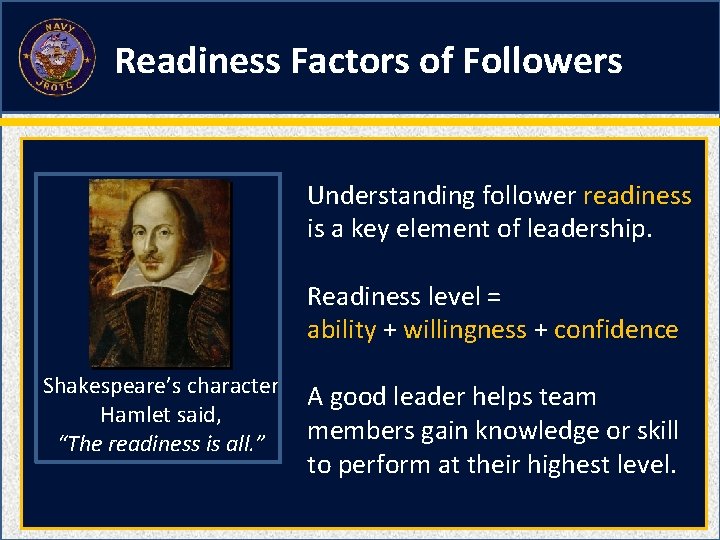 NAVY
JROTC

Readiness Factors of Followers

Shakespeare's character Hamlet said, "The readiness is all."

Understanding follower readiness is a key element of leadership.

Readiness level = ability + willingness + confidence

A good leader helps team members gain knowledge or skill to perform at their highest level.